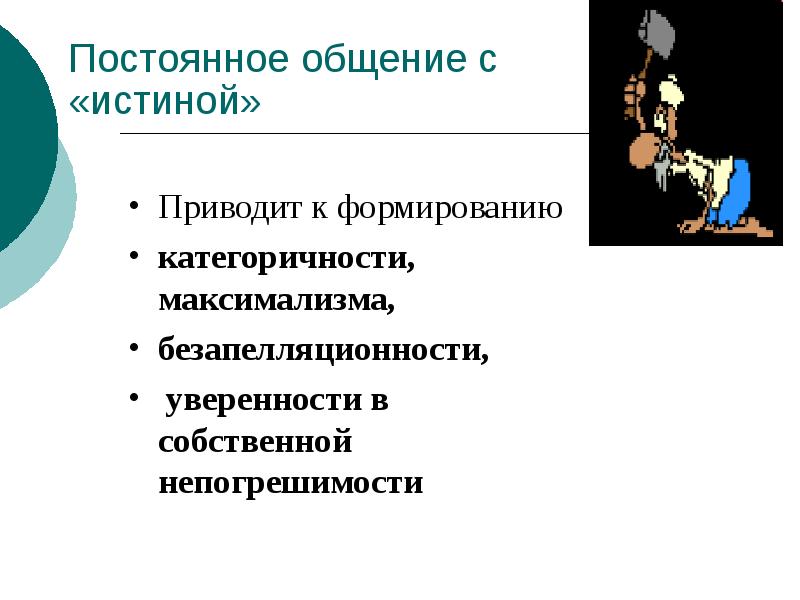 Постоянное общение с «истиной»

• Приводит к формированию
• категоричности, максимализма,
• безапелляционности,
• уверенности в собственной непогрешимости